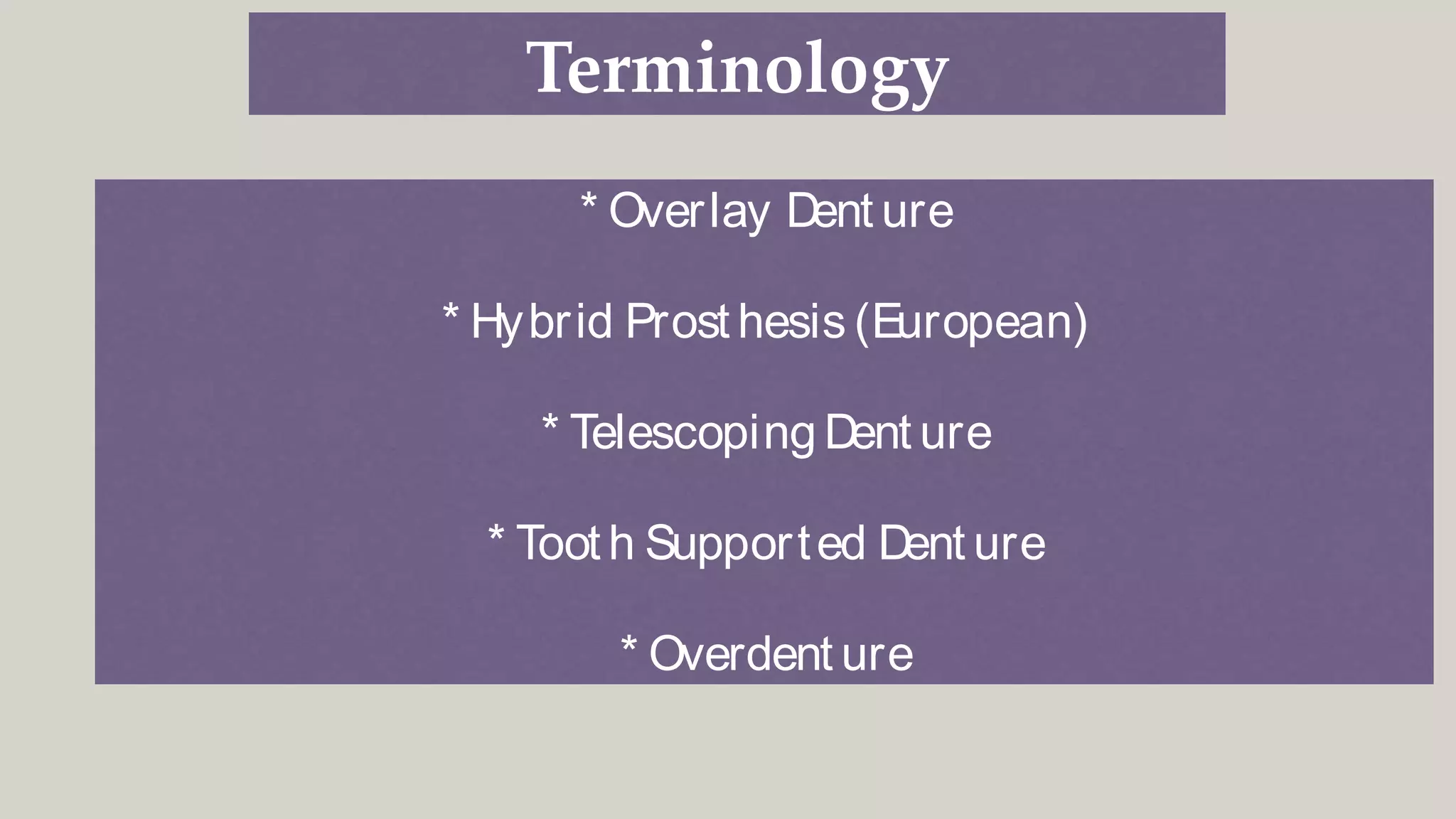 Terminology

* Overlay Denture

* Hybrid Prosthesis (European)

* Telescoping Denture

* Tooth Supported Denture

* Overdenture